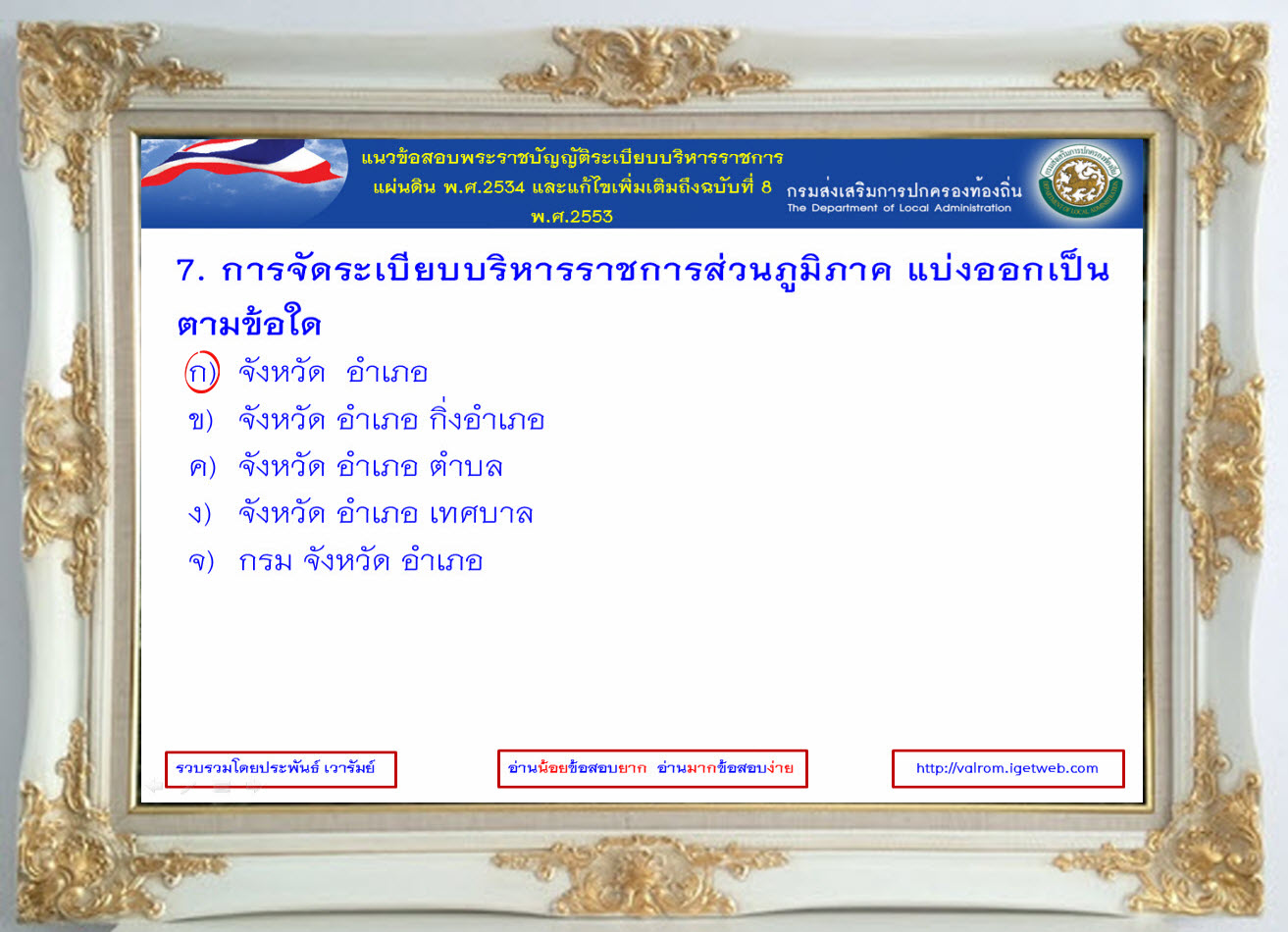 แนวข้อสอบพระราชบัญญัติระเบียบบริหารราชการแผ่นดิน พ.ศ.2534 และแก้ไขเพิ่มเติมถึงฉบับที่ 8 พ.ศ.2553

กรมส่งเสริมการปกครองท้องถิ่น
The Department of Local Administration

7. การจัดระเบียบบริหารราชการส่วนภูมิภาค แบ่งออกเป็นตามข้อใด

ก) จังหวัด อำเภอ
ข) จังหวัด อำเภอ กิ่งอำเภอ
ค) จังหวัด อำเภอ ตำบล
ง) จังหวัด อำเภอ เทศบาล
จ) กรม จังหวัด อำเภอ

รวบรวมโดยประพันธ์ เวารัมย์

อ่านน้อยข้อสอบยาก อ่านมากข้อสอบง่าย

http://valrom.igetweb.com